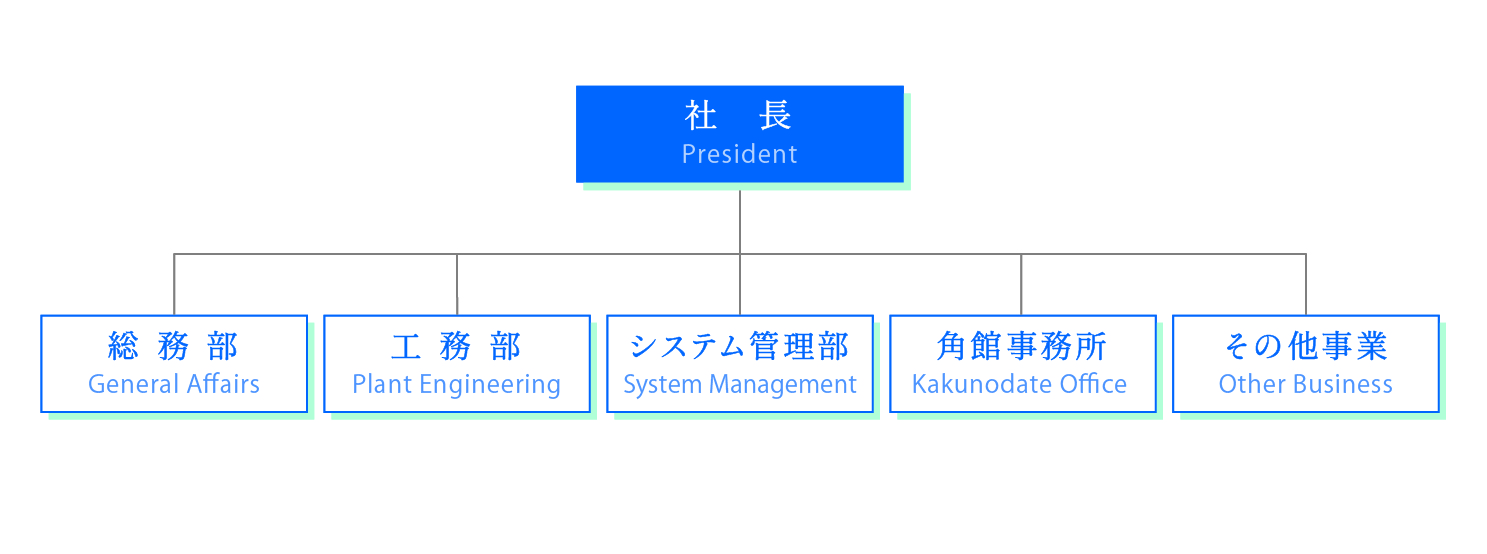 社　長
President

総 務 部
General Affairs

工 務 部
Plant Engineering

システム管理部
System Management

角館事務所
Kakunodate Office

その他事業
Other Business